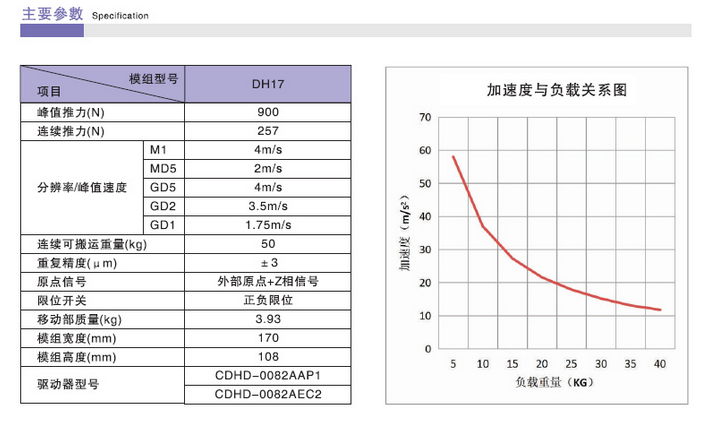 主要参数 Specification

| 模组型号 / 项目 | | DH17 |
|---|---|---|
| 峰值推力(N) | | 900 |
| 连续推力(N) | | 257 |
| 分辨率/峰值速度 | M1 | 4m/s |
| | MD5 | 2m/s |
| | GD5 | 4m/s |
| | GD2 | 3.5m/s |
| | GD1 | 1.75m/s |
| 连续可搬运重量(kg) | | 50 |
| 重复精度(μm) | | ±3 |
| 原点信号 | | 外部原点+Z相信号 |
| 限位开关 | | 正负限位 |
| 移动部质量(kg) | | 3.93 |
| 模组宽度(mm) | | 170 |
| 模组高度(mm) | | 108 |
| 驱动器型号 | | CDHD-0082AAP1 |
| | | CDHD-0082AEC2 |

加速度与负载关系图

加速度 (m/s²)

70
60
50
40
30
20
10
0

5 10 15 20 25 30 35 40

负载重量 (KG)